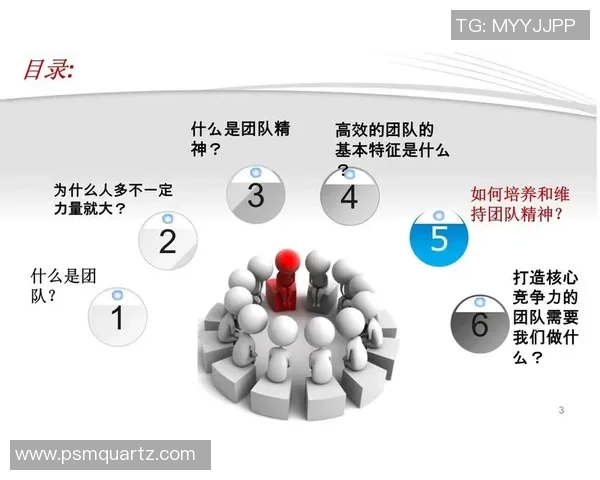 TG: MYYJJPP

目录:

什么是团队?
1

为什么人多不一定力量就大?
2

什么是团队精神?
3

高效的团队的基本特征是什么?
4

如何培养和维持团队精神?
5

打造核心竞争力的团队需要我们做什么?
6

3

www.psmquartz.com